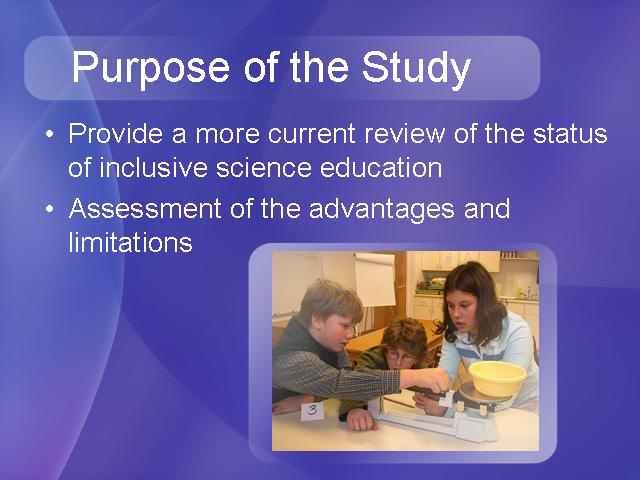 Purpose of the Study

• Provide a more current review of the status of inclusive science education
• Assessment of the advantages and limitations

3